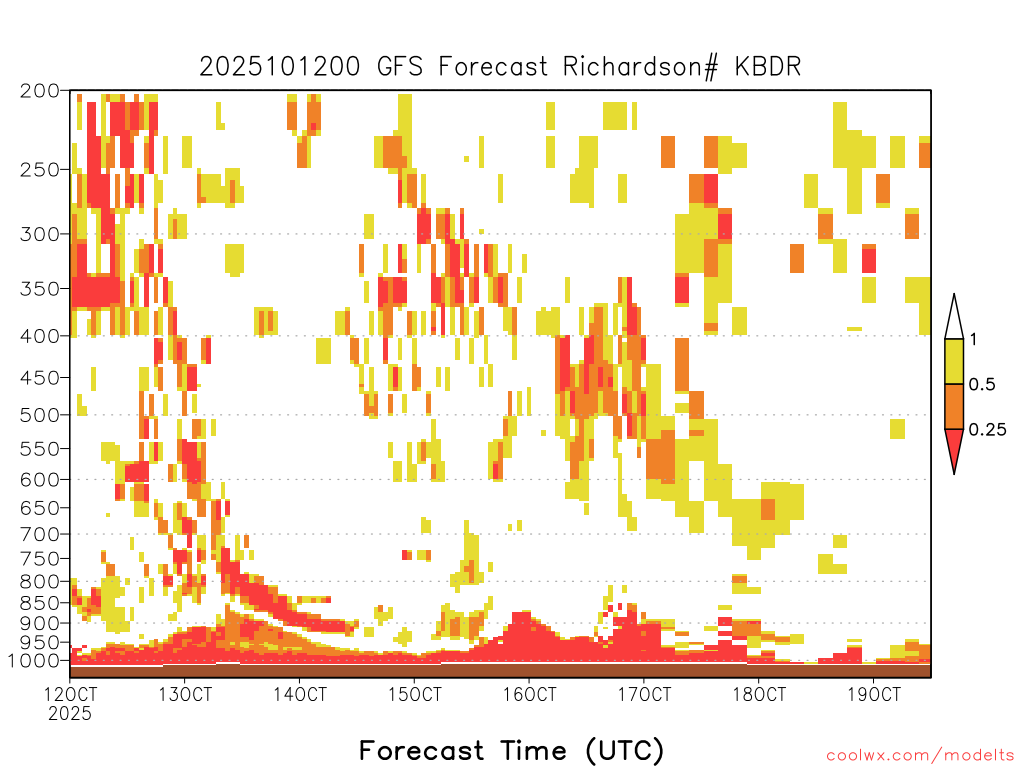 2025101200 GFS Forecast Richardson# KBDR

200
250
300
350
400
450
500
550
600
650
700
750
800
850
900
950
1000

1
0.5
0.25

12OCT
2025
13OCT
14OCT
15OCT
16OCT
17OCT
18OCT
19OCT

Forecast Time (UTC)

coolwx.com/modelts